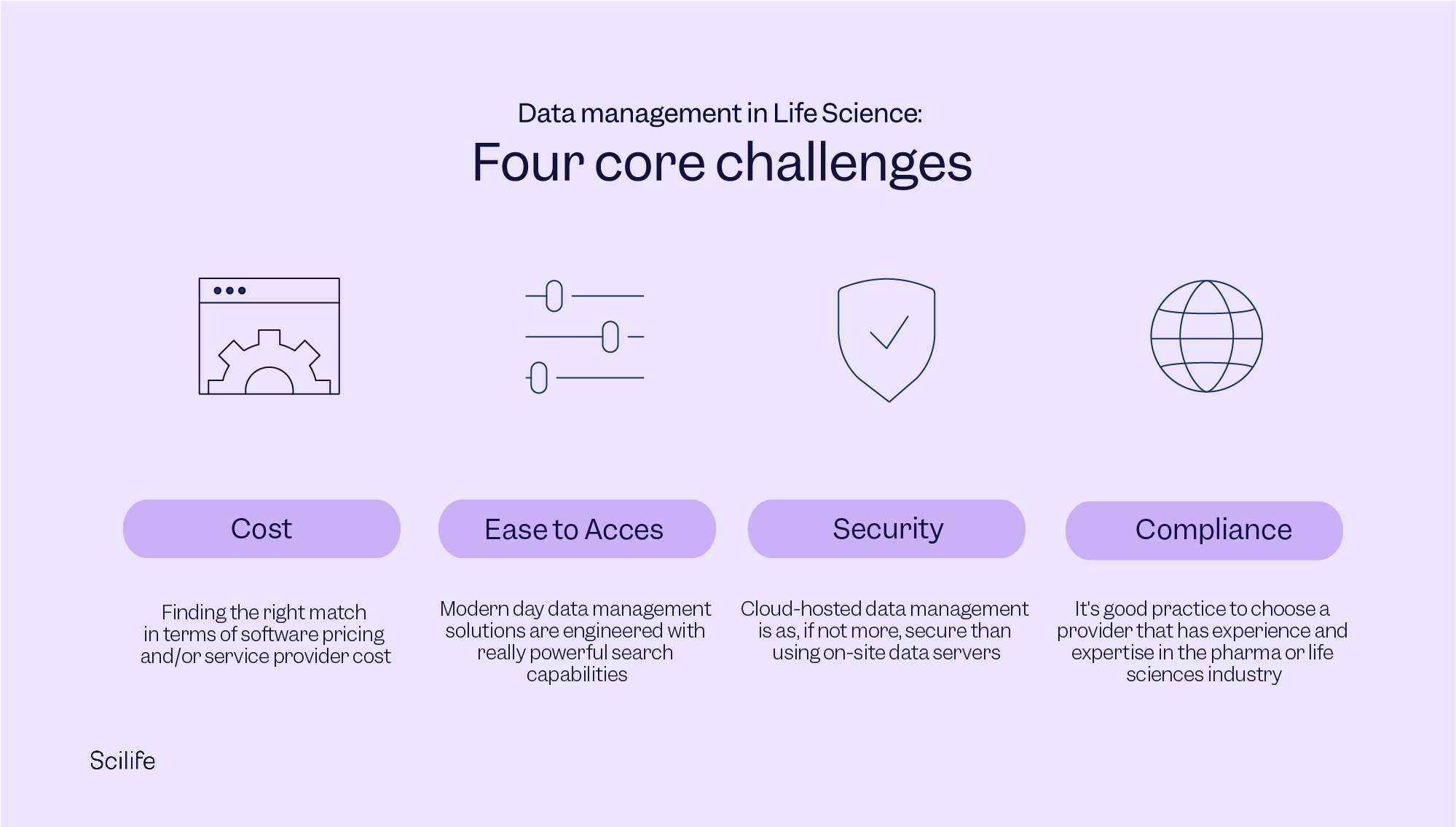 Data management in Life Science:

Four core challenges

Cost

Finding the right match in terms of software pricing and/or service provider cost

Ease to Acces

Modern day data management solutions are engineered with really powerful search capabilities

Security

Cloud-hosted data management is as, if not more, secure than using on-site data servers

Compliance

It's good practice to choose a provider that has experience and expertise in the pharma or life sciences industry

Scilife